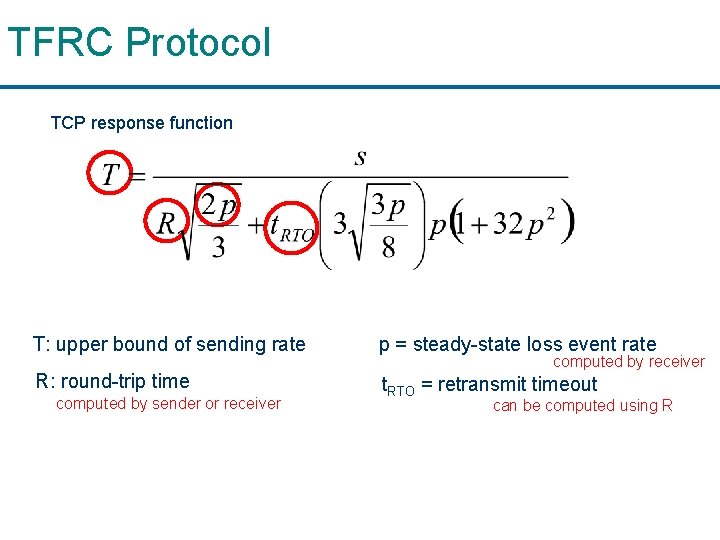 TFRC Protocol

TCP response function

$T = \frac{s}{R\sqrt{\frac{2p}{3}} + t_{RTO}\left(3\sqrt{\frac{3p}{8}}\right)p\left(1+32p^2\right)}$

T: upper bound of sending rate

R: round-trip time
computed by sender or receiver

p = steady-state loss event rate
computed by receiver

$t_{RTO}$ = retransmit timeout
can be computed using R